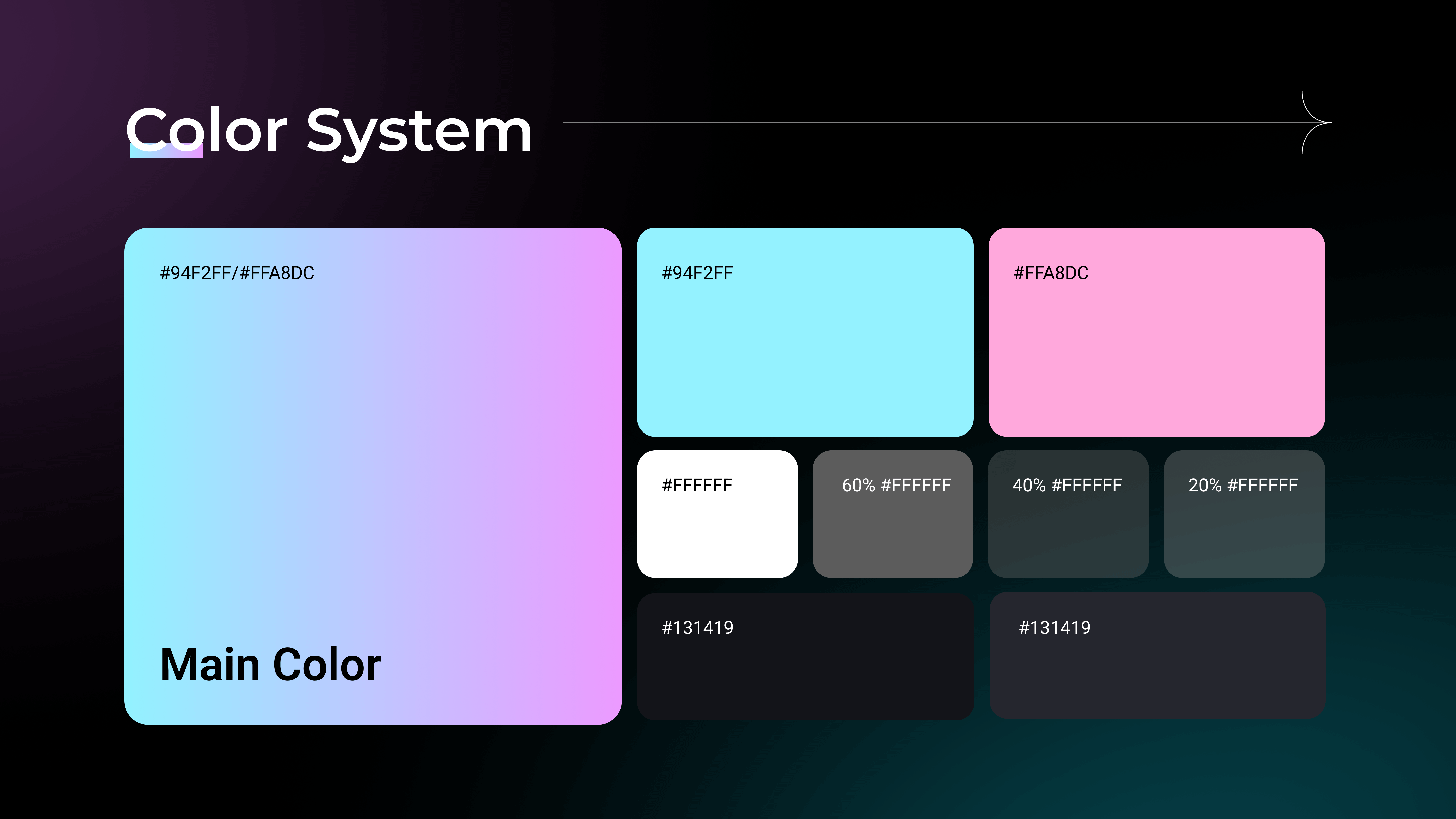 Color System

#94F2FF/#FFA8DC

Main Color

#94F2FF

#FFA8DC

#FFFFFF

60% #FFFFFF

40% #FFFFFF

20% #FFFFFF

#131419

#131419